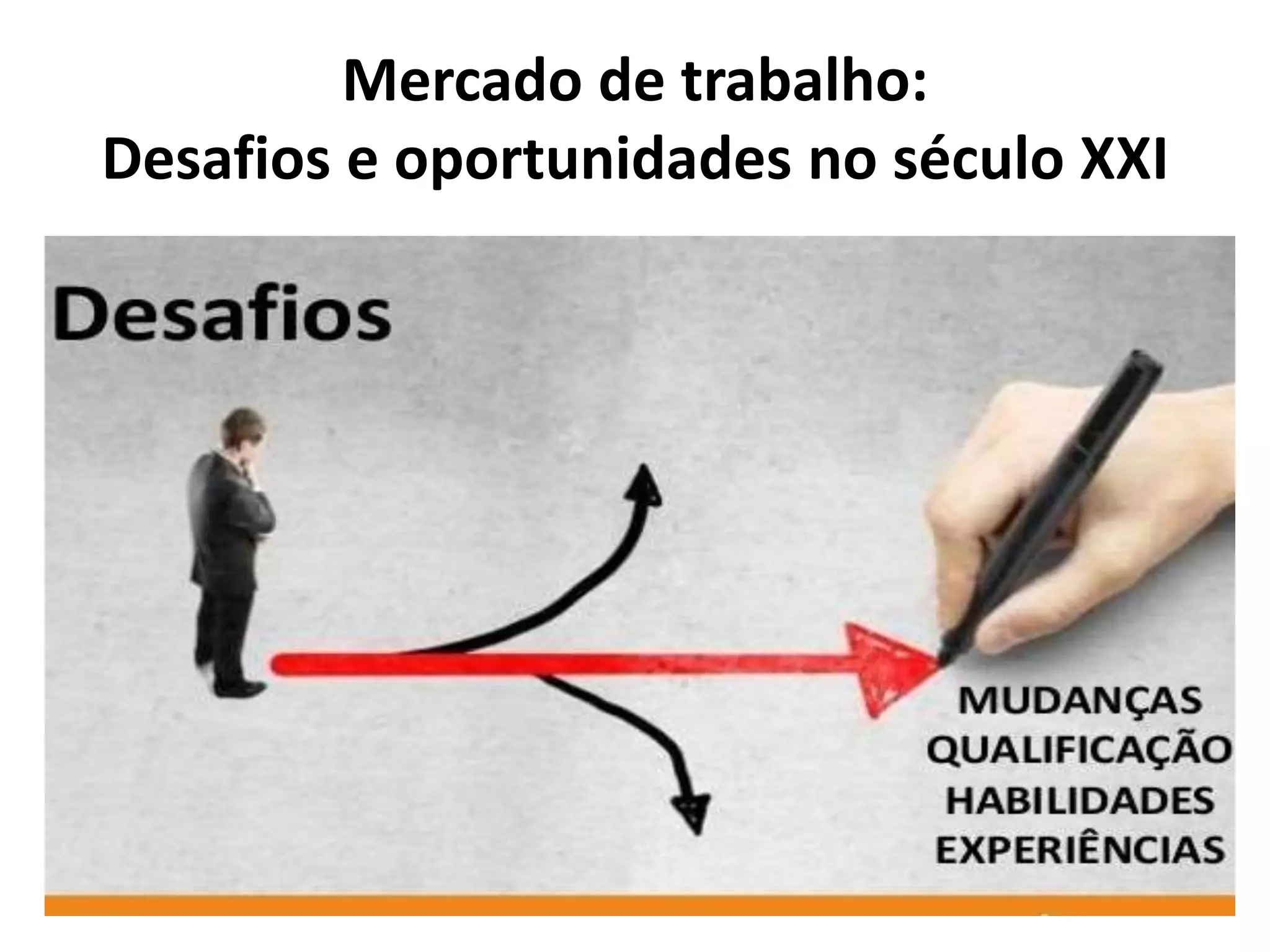 Mercado de trabalho:
Desafios e oportunidades no século XXI

Desafios

MUDANÇAS
QUALIFICAÇÃO
HABILIDADES
EXPERIÊNCIAS